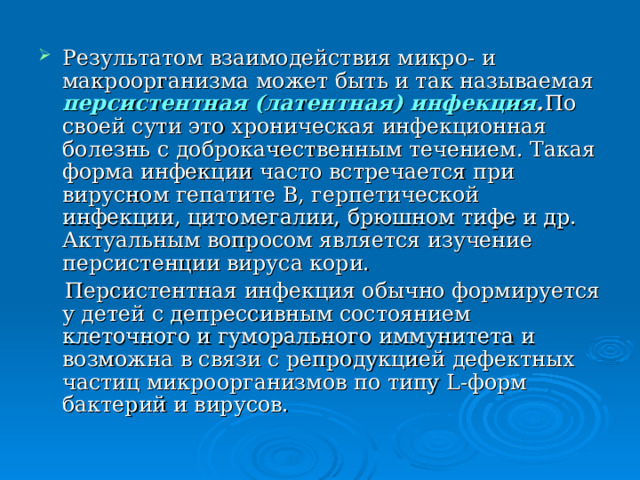 Результатом взаимодействия микро- и макроорганизма может быть и так называемая персистентная (латентная) инфекция.По своей сути это хроническая инфекционная болезнь с доброкачественным течением. Такая форма инфекции часто встречается при вирусном гепатите В, герпетической инфекции, цитомегалии, брюшном тифе и др. Актуальным вопросом является изучение персистенции вируса кори.

Персистентная инфекция обычно формируется у детей с депрессивным состоянием клеточного и гуморального иммунитета и возможна в связи с репродукцией дефектных частиц микроорганизмов по типу L-форм бактерий и вирусов.